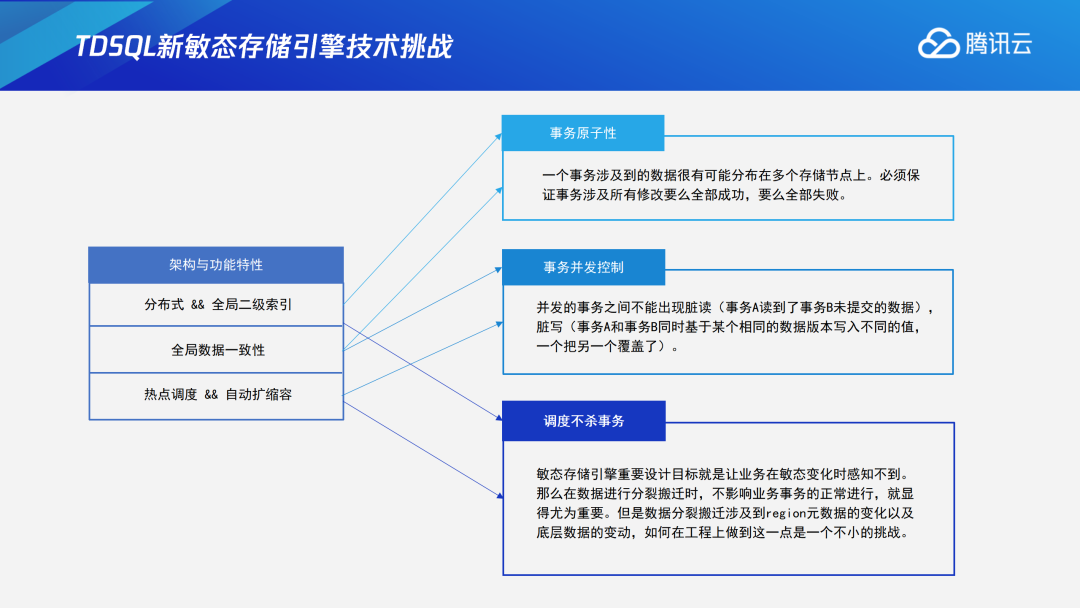 TDSQL新敏态存储引擎技术挑战

腾讯云

架构与功能特性

分布式 && 全局二级索引

全局数据一致性

热点调度 && 自动扩缩容

事务原子性

一个事务涉及到的数据很有可能分布在多个存储节点上。必须保证事务涉及所有修改要么全部成功，要么全部失败。

事务并发控制

并发的事务之间不能出现脏读（事务A读到了事务B未提交的数据），脏写（事务A和事务B同时基于某个相同的数据版本写入不同的值，一个把另一个覆盖了）。

调度不杀事务

敏态存储引擎重要设计目标就是让业务在敏态变化时感知不到。那么在数据进行分裂搬迁时，不影响业务事务的正常进行，就显得尤为重要。但是数据分裂搬迁涉及到region元数据的变化以及底层数据的变动，如何在工程上做到这一点是一个不小的挑战。